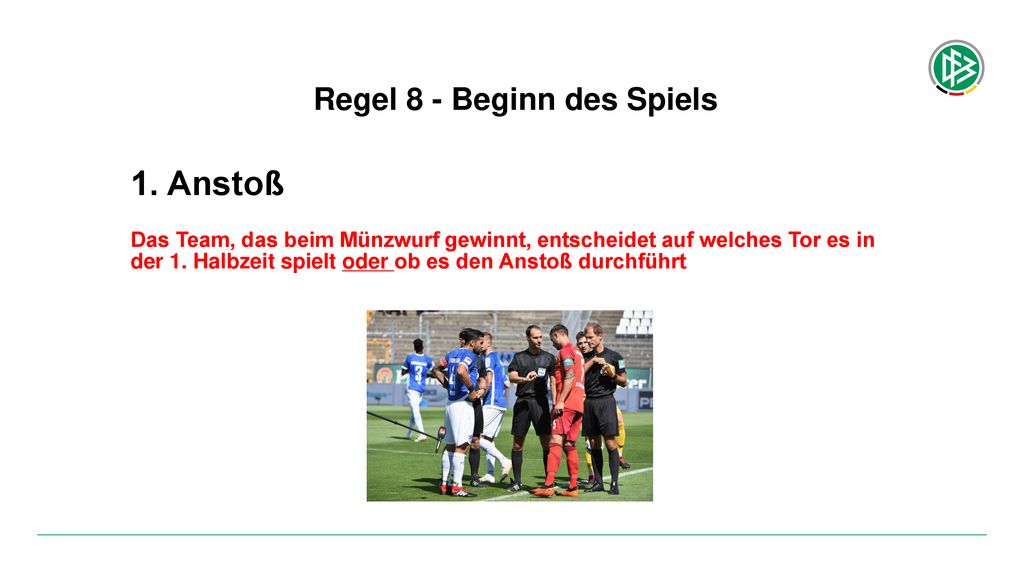 Regel 8 - Beginn des Spiels

1. Anstoß

Das Team, das beim Münzwurf gewinnt, entscheidet auf welches Tor es in der 1. Halbzeit spielt oder ob es den Anstoß durchführt